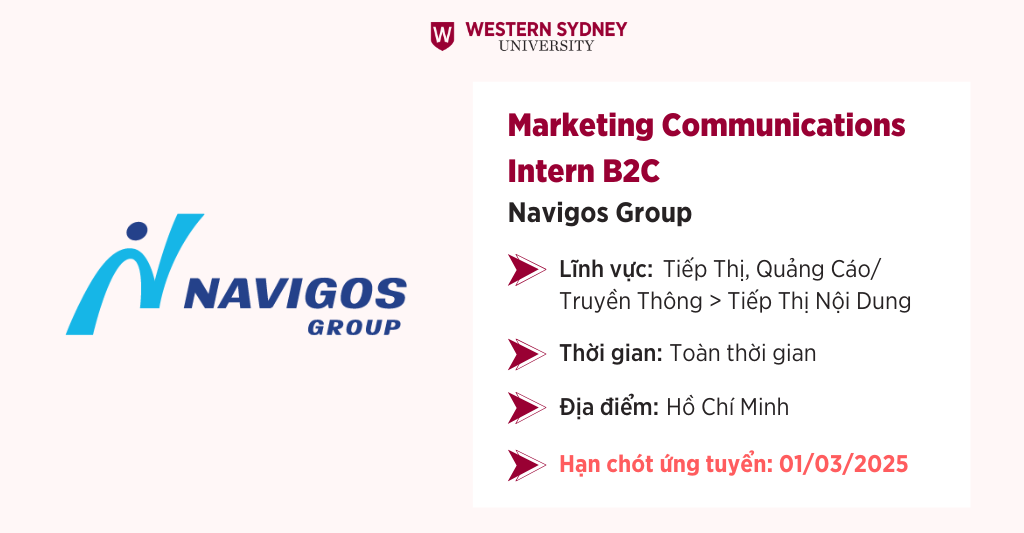 WESTERN SYDNEY
UNIVERSITY

NAVIGOS
GROUP

Marketing Communications Intern B2C

Navigos Group

Lĩnh vực: Tiếp Thị, Quảng Cáo/ Truyền Thông > Tiếp Thị Nội Dung

Thời gian: Toàn thời gian

Địa điểm: Hồ Chí Minh

Hạn chót ứng tuyển: 01/03/2025